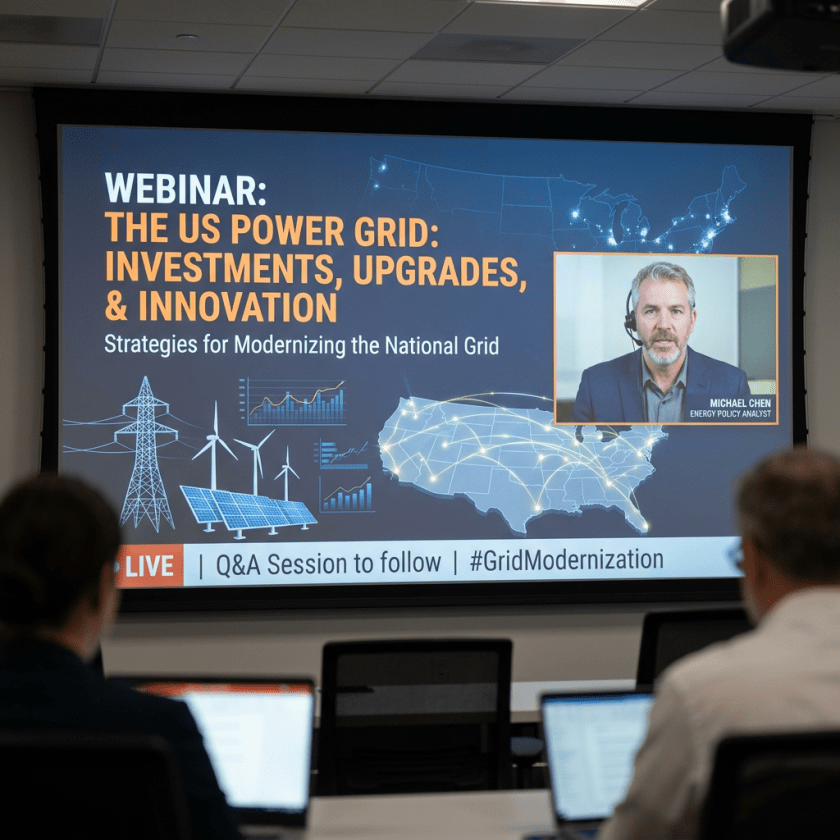 WEBINAR:
THE US POWER GRID: INVESTMENTS, UPGRADES, & INNOVATION

Strategies for Modernizing the National Grid

MICHAEL CHEN
ENERGY POLICY ANALYST

LIVE | Q&A Session to follow | #GridModernization